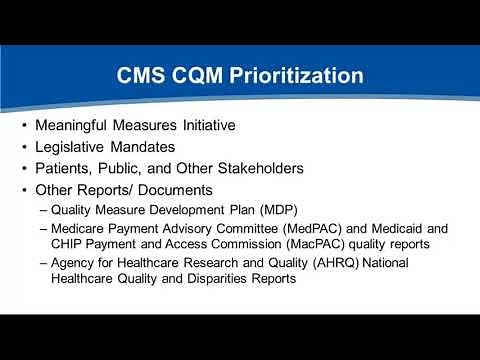 CMS CQM Prioritization

• Meaningful Measures Initiative
• Legislative Mandates
• Patients, Public, and Other Stakeholders
• Other Reports/ Documents
– Quality Measure Development Plan (MDP)
– Medicare Payment Advisory Committee (MedPAC) and Medicaid and CHIP Payment and Access Commission (MacPAC) quality reports
– Agency for Healthcare Research and Quality (AHRQ) National Healthcare Quality and Disparities Reports